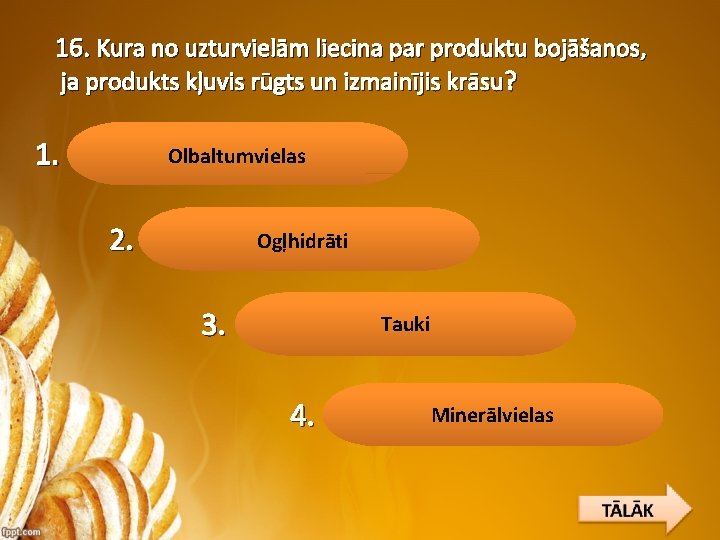 16. Kura no uzturvielām liecina par produktu bojāšanos, ja produkts kļuvis rūgts un izmainījis krāsu?

1. Olbaltumvielas

2. Ogļhidrāti

3. Tauki

4. Minerālvielas

TĀLĀK

fppt.com